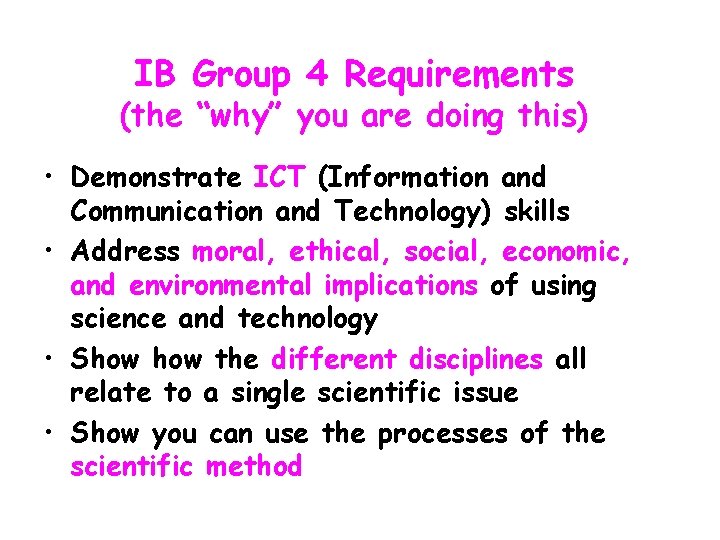 IB Group 4 Requirements
(the “why” you are doing this)

• Demonstrate ICT (Information and Communication and Technology) skills
• Address moral, ethical, social, economic, and environmental implications of using science and technology
• Show how the different disciplines all relate to a single scientific issue
• Show you can use the processes of the scientific method